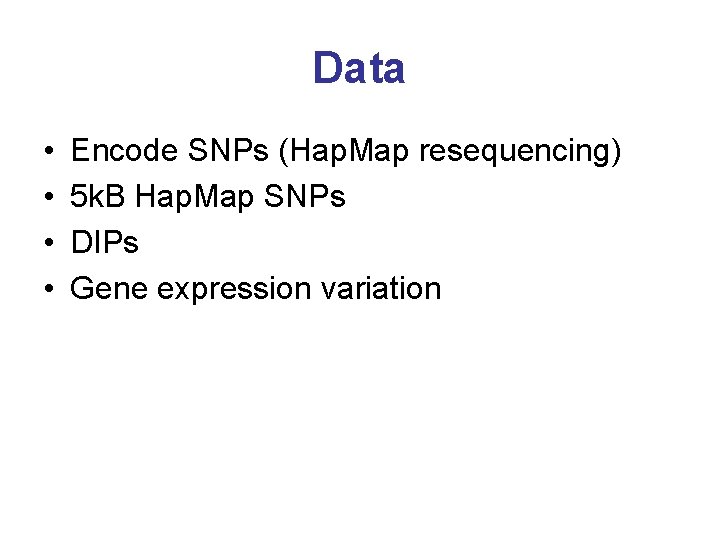 Data

• Encode SNPs (HapMap resequencing)
• 5kB HapMap SNPs
• DIPs
• Gene expression variation